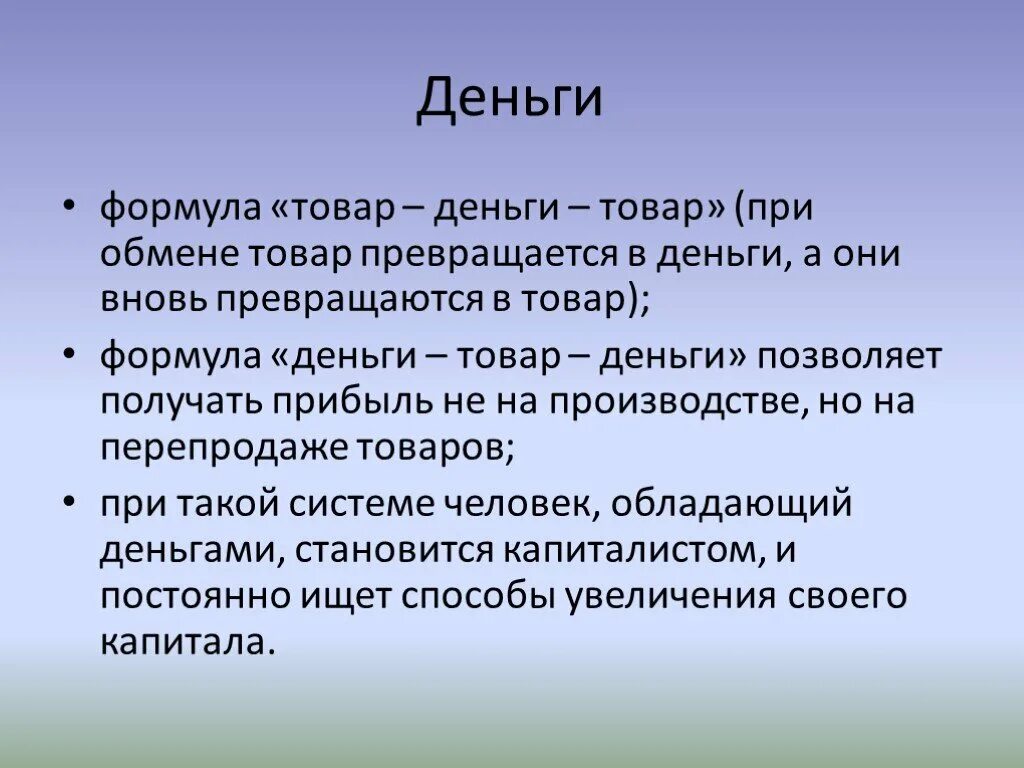 Деньги

• формула «товар – деньги – товар» (при обмене товар превращается в деньги, а они вновь превращаются в товар);

• формула «деньги – товар – деньги» позволяет получать прибыль не на производстве, но на перепродаже товаров;

• при такой системе человек, обладающий деньгами, становится капиталистом, и постоянно ищет способы увеличения своего капитала.